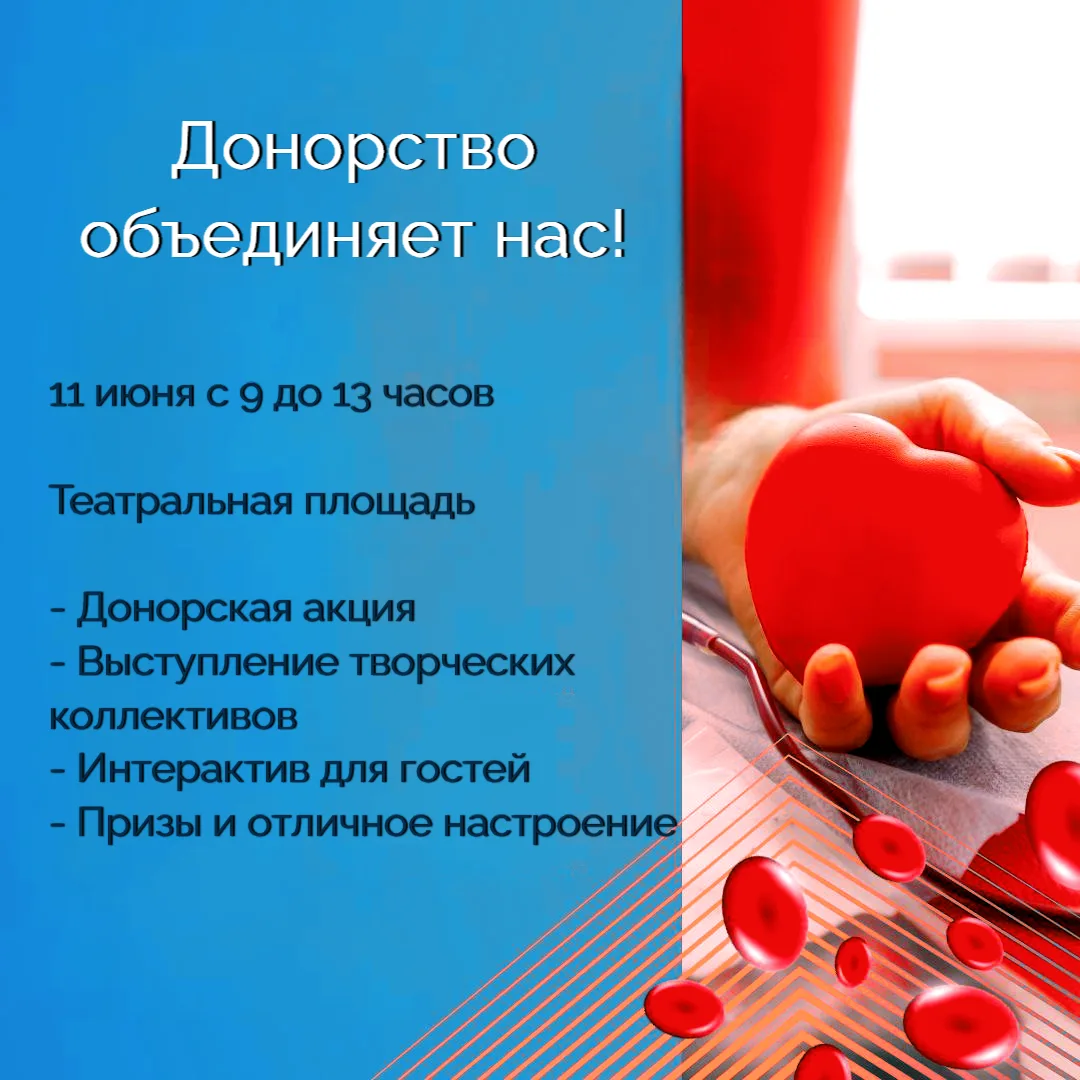 Донорство объединяет нас!

11 июня с 9 до 13 часов

Театральная площадь

- Донорская акция
- Выступление творческих коллективов
- Интерактив для гостей
- Призы и отличное настроение